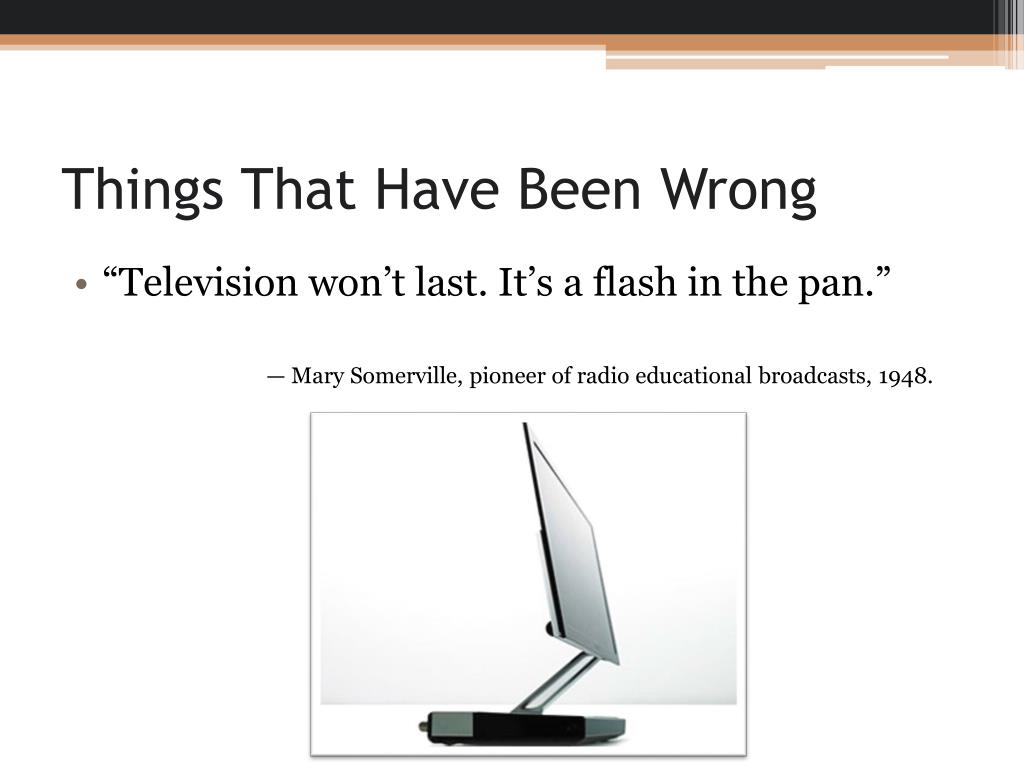 Things That Have Been Wrong

• “Television won’t last. It’s a flash in the pan.”

— Mary Somerville, pioneer of radio educational broadcasts, 1948.